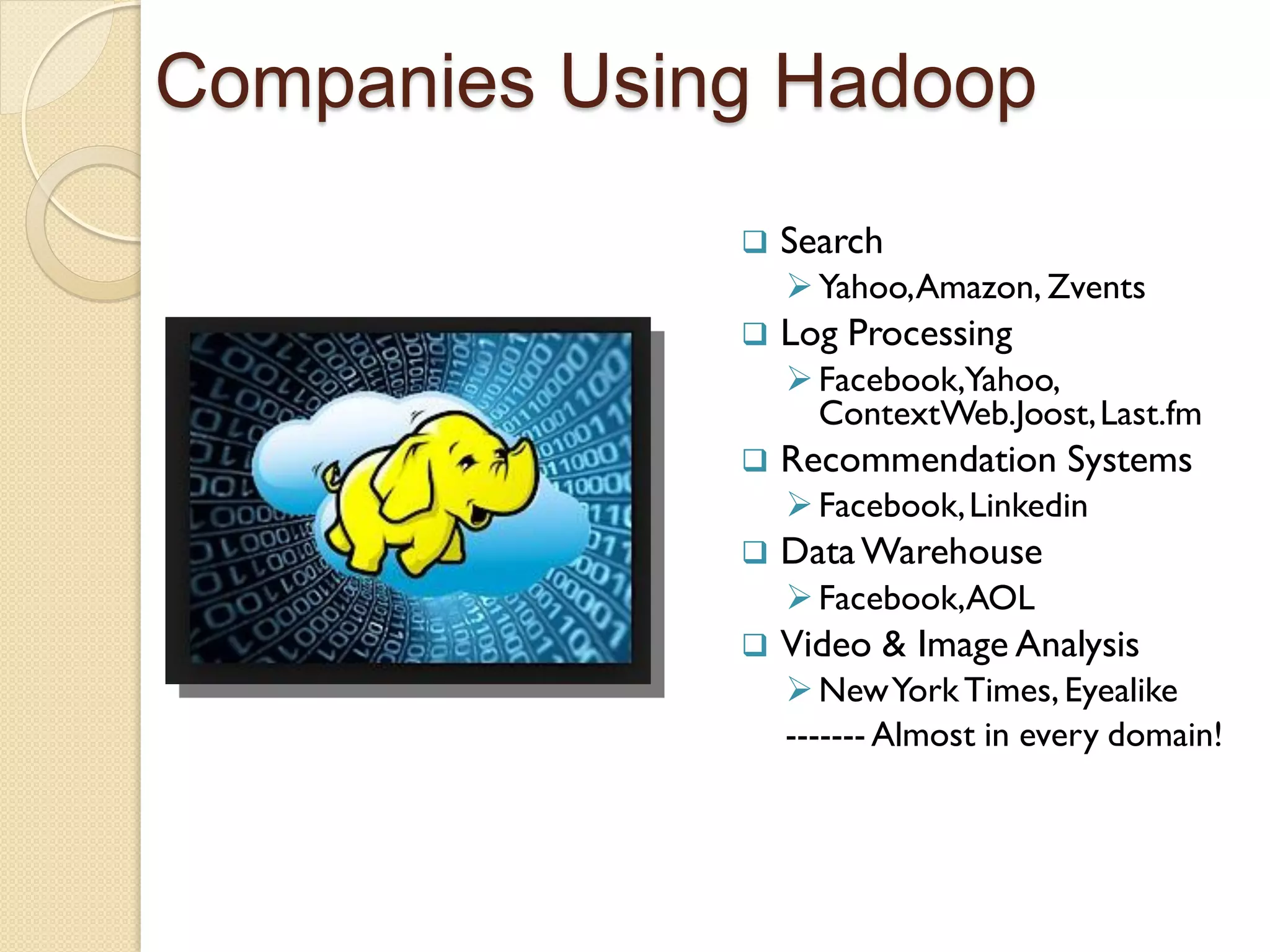 Companies Using Hadoop

❑ Search
➢ Yahoo, Amazon, Zvents
❑ Log Processing
➢ Facebook, Yahoo, ContextWeb.Joost, Last.fm
❑ Recommendation Systems
➢ Facebook, Linkedin
❑ Data Warehouse
➢ Facebook, AOL
❑ Video & Image Analysis
➢ New York Times, Eyealike

------- Almost in every domain!